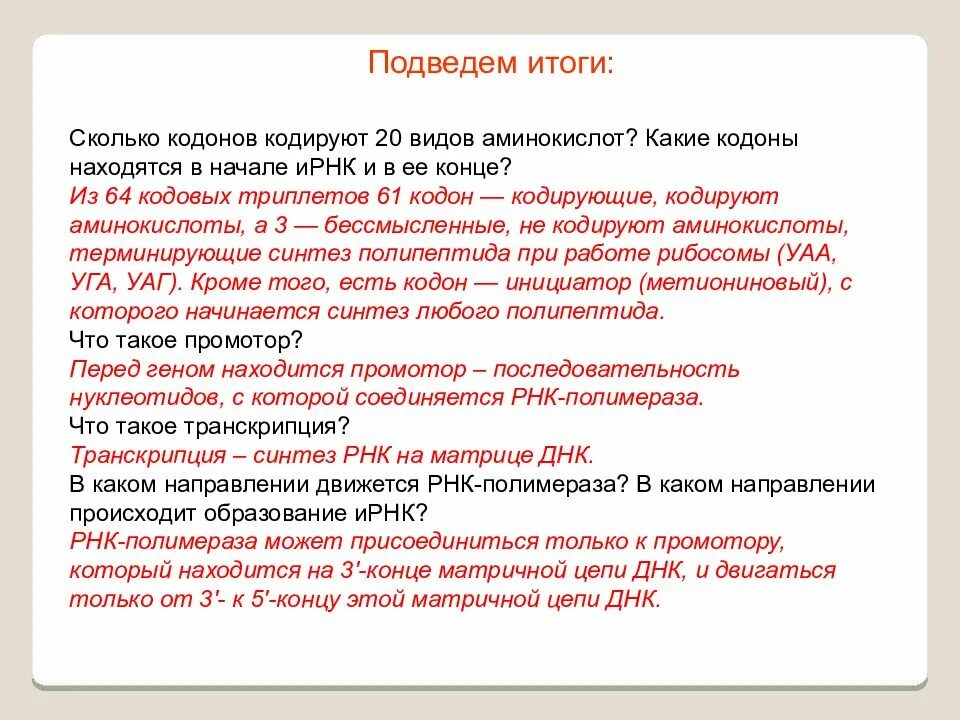 Подведем итоги:

Сколько кодонов кодируют 20 видов аминокислот? Какие кодоны находятся в начале иРНК и в ее конце?
Из 64 кодовых триплетов 61 кодон — кодирующие, кодируют аминокислоты, а 3 — бессмысленные, не кодируют аминокислоты, терминирующие синтез полипептида при работе рибосомы (УАА, УГА, УАГ). Кроме того, есть кодон — инициатор (метиониновый), с которого начинается синтез любого полипептида.
Что такое промотор?
Перед геном находится промотор – последовательность нуклеотидов, с которой соединяется РНК-полимераза.
Что такое транскрипция?
Транскрипция – синтез РНК на матрице ДНК.
В каком направлении движется РНК-полимераза? В каком направлении происходит образование иРНК?
РНК-полимераза может присоединиться только к промотору, который находится на 3'-конце матричной цепи ДНК, и двигаться только от 3'- к 5'-концу этой матричной цепи ДНК.